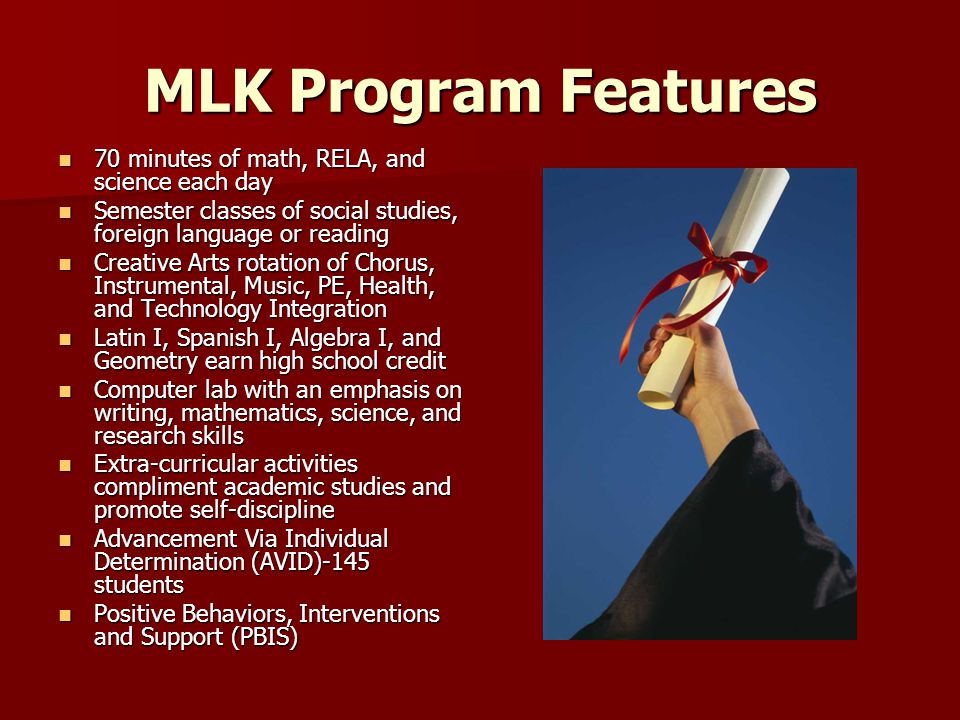 MLK Program Features

- 70 minutes of math, RELA, and science each day
- Semester classes of social studies, foreign language or reading
- Creative Arts rotation of Chorus, Instrumental, Music, PE, Health, and Technology Integration
- Latin I, Spanish I, Algebra I, and Geometry earn high school credit
- Computer lab with an emphasis on writing, mathematics, science, and research skills
- Extra-curricular activities compliment academic studies and promote self-discipline
- Advancement Via Individual Determination (AVID)-145 students
- Positive Behaviors, Interventions and Support (PBIS)